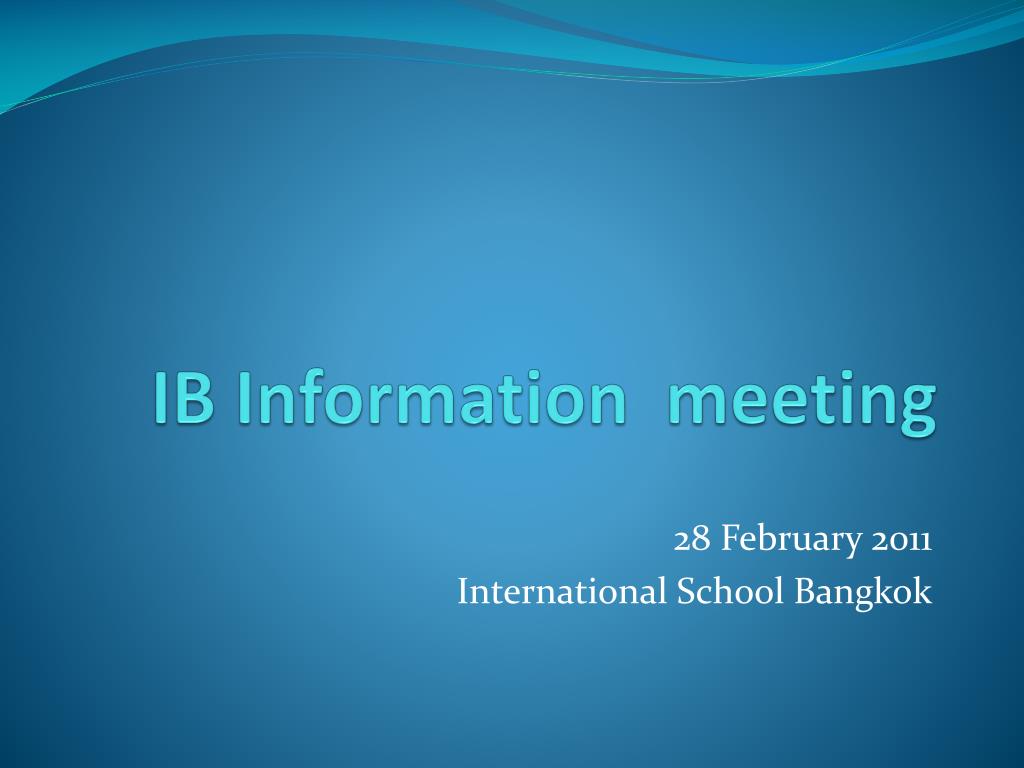 IB Information meeting

28 February 2011
International School Bangkok